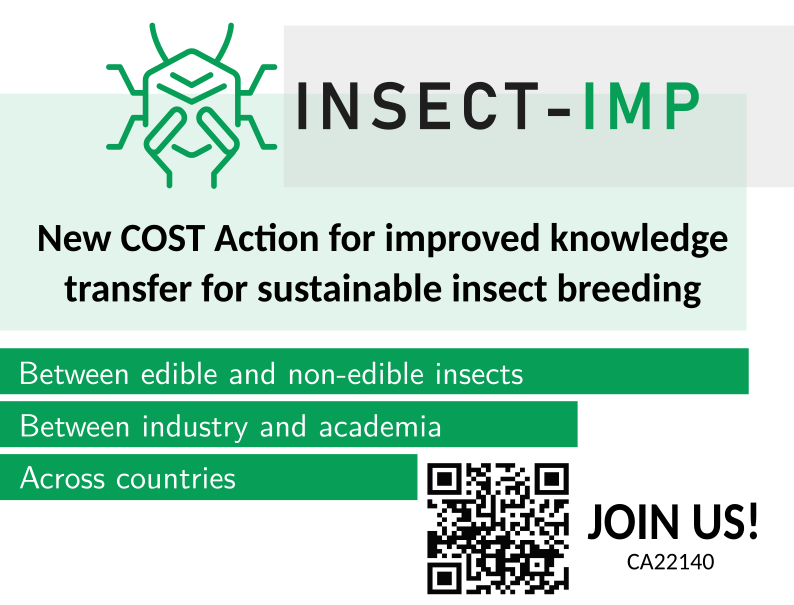 INSECT-IMP

New COST Action for improved knowledge transfer for sustainable insect breeding

Between edible and non-edible insects

Between industry and academia

Across countries

JOIN US!
CA22140